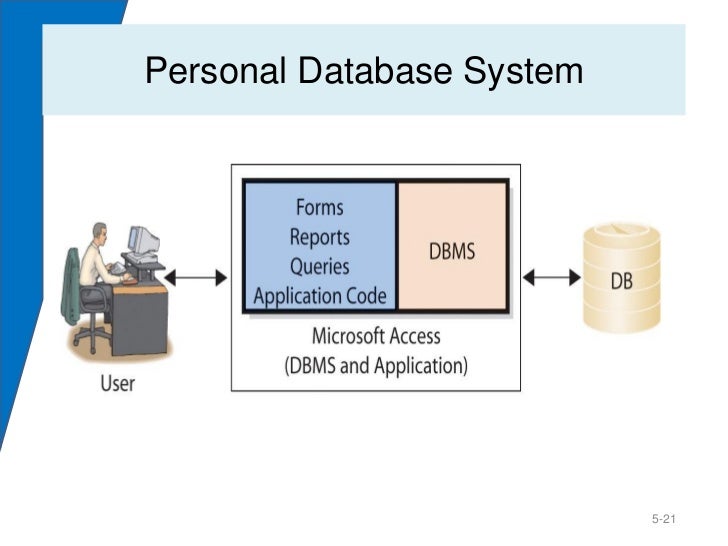 Personal Database System

User

Forms
Reports
Queries
Application Code

DBMS

Microsoft Access
(DBMS and Application)

DB

5-21